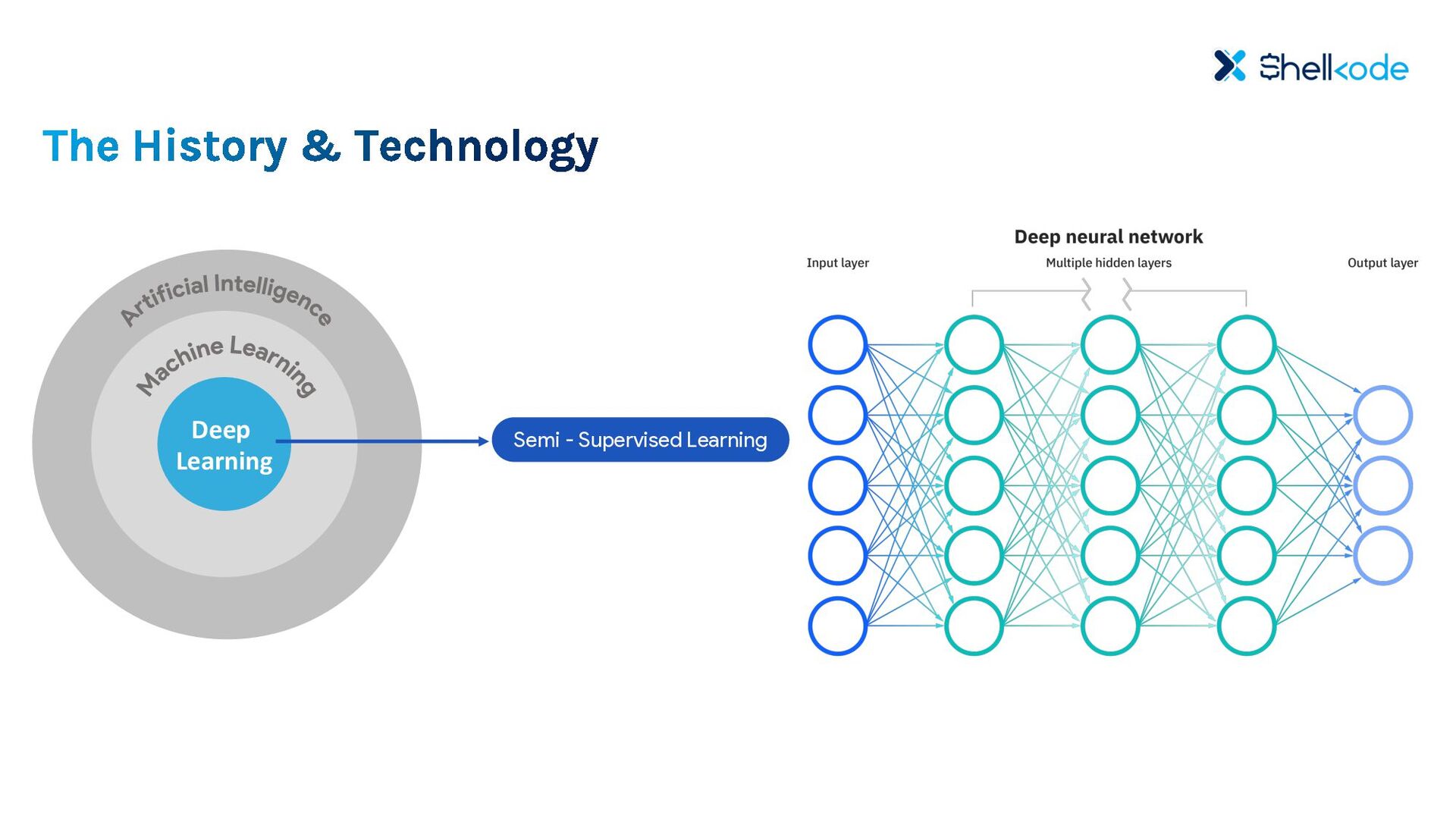 Shellkode

The History & Technology

Artificial Intelligence

Machine Learning

Deep Learning

Semi - Supervised Learning

Deep neural network

Input layer

Multiple hidden layers

Output layer